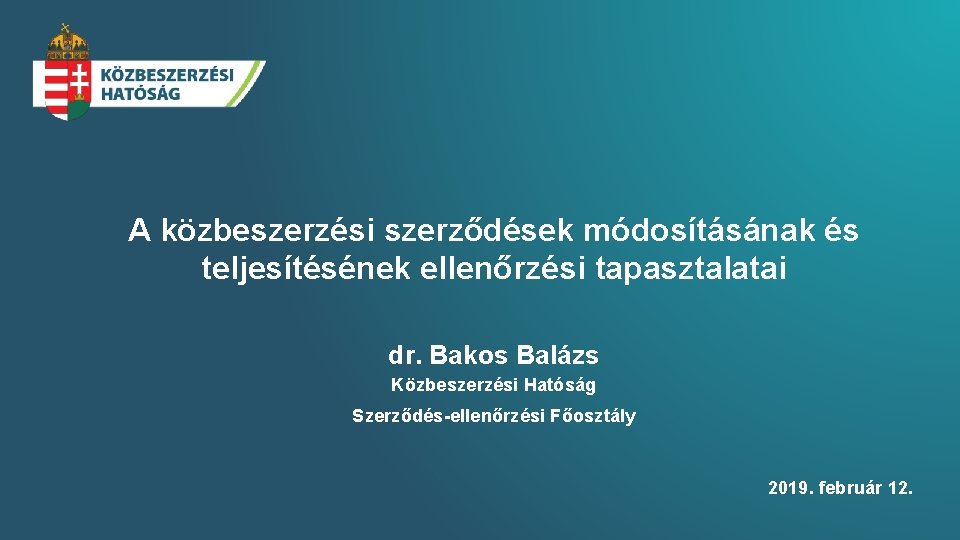 KÖZBESZERZÉSI HATÓSÁG

A közbeszerzési szerződések módosításának és teljesítésének ellenőrzési tapasztalatai

dr. Bakos Balázs

Közbeszerzési Hatóság

Szerződés-ellenőrzési Főosztály

2019. február 12.